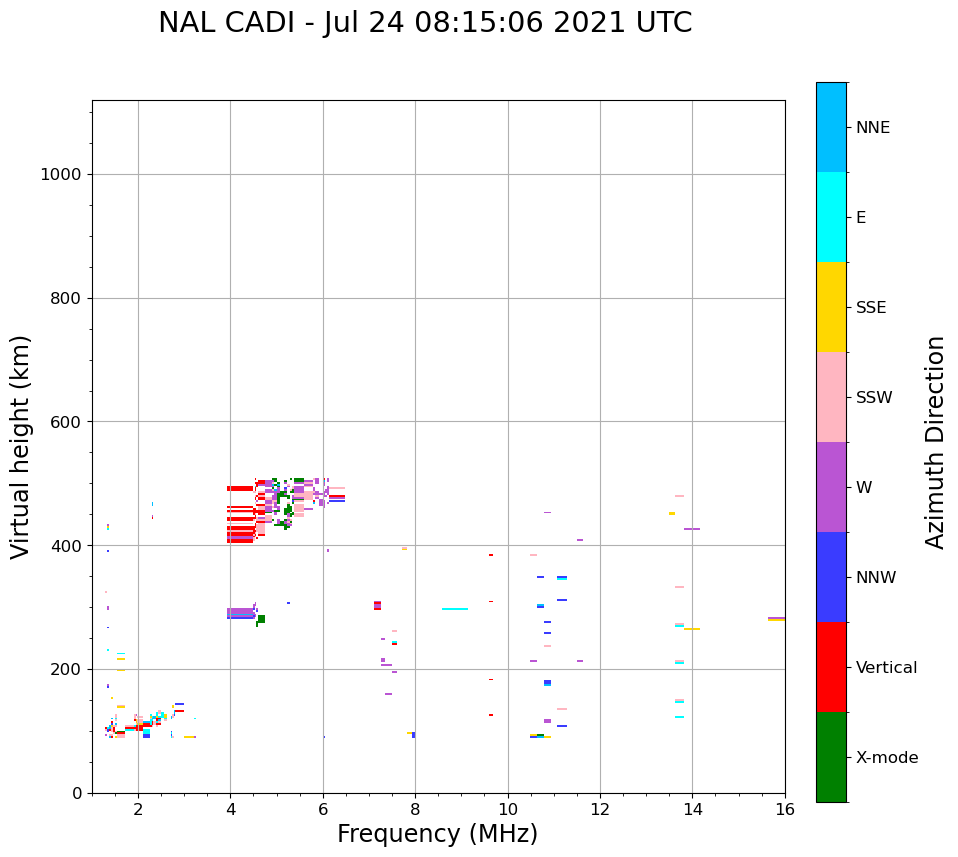 NAL CADI - Jul 24 08:15:06 2021 UTC

Virtual height (km)

1000
800
600
400
200
0

2 4 6 8 10 12 14 16

Frequency (MHz)

NNE
E
SSE
SSW
W
NNW
Vertical
X-mode

Azimuth Direction